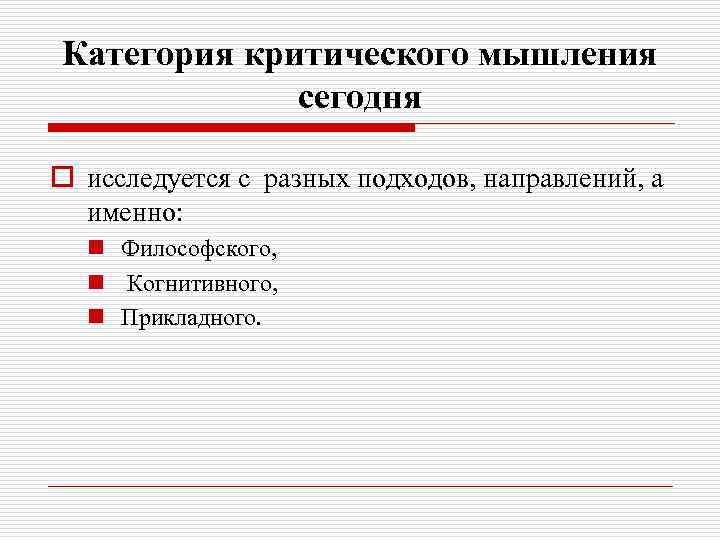 Категория критического мышления сегодня

исследуется с разных подходов, направлений, а именно:

Философского,

Когнитивного,

Прикладного.